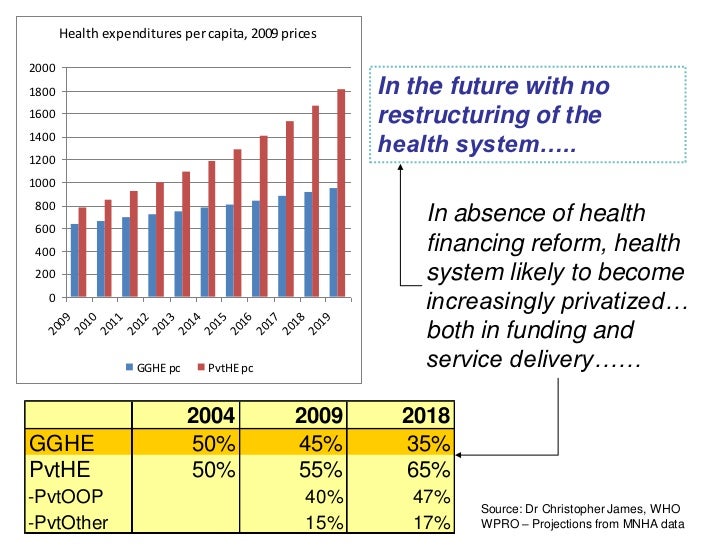 Health expenditures per capita, 2009 prices

2000
1800
1600
1400
1200
1000
800
600
400
200
0

2009 2010 2011 2012 2013 2014 2015 2016 2017 2018 2019

GGHE pc PvtHE pc

In the future with no restructuring of the health system…..

In absence of health financing reform, health system likely to become increasingly privatized… both in funding and service delivery……

| | 2004 | 2009 | 2018 |
|---|---|---|---|
| GGHE | 50% | 45% | 35% |
| PvtHE | 50% | 55% | 65% |
| -PvtOOP | | 40% | 47% |
| -PvtOther | | 15% | 17% |

Source: Dr Christopher James, WHO WPRO – Projections from MNHA data